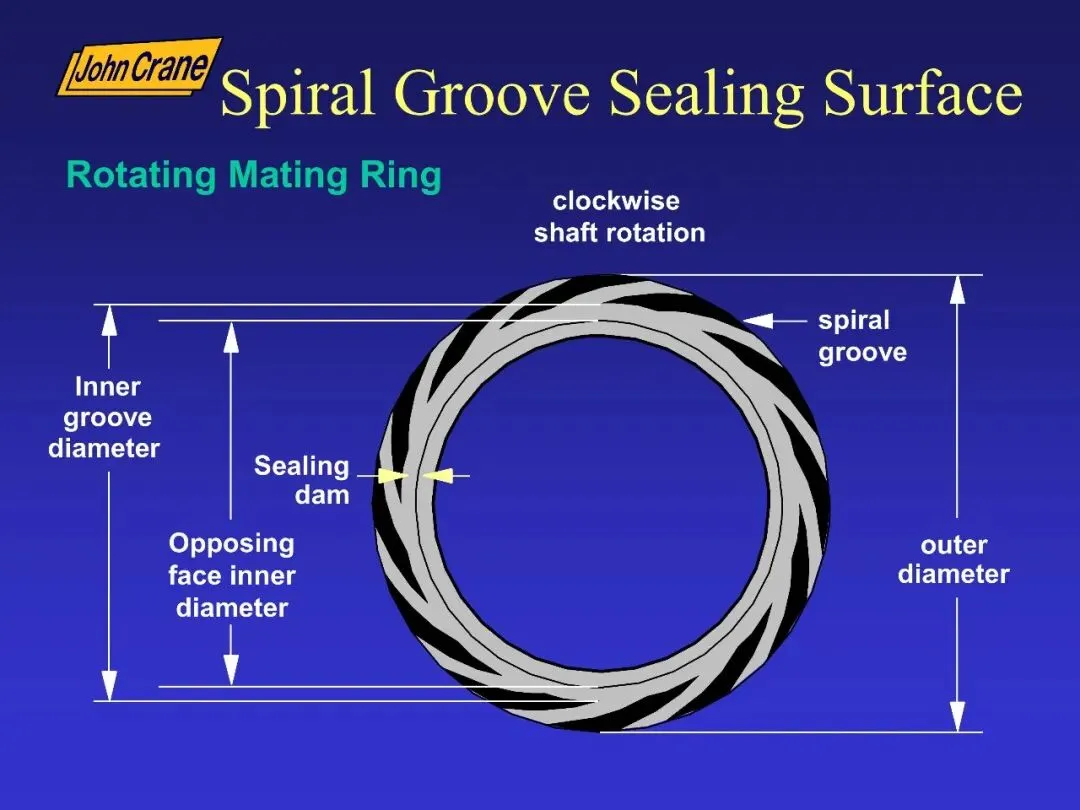 John Crane
Spiral Groove Sealing Surface

Rotating Mating Ring

clockwise shaft rotation

spiral groove

Inner groove diameter

Sealing dam

Opposing face inner diameter

outer diameter